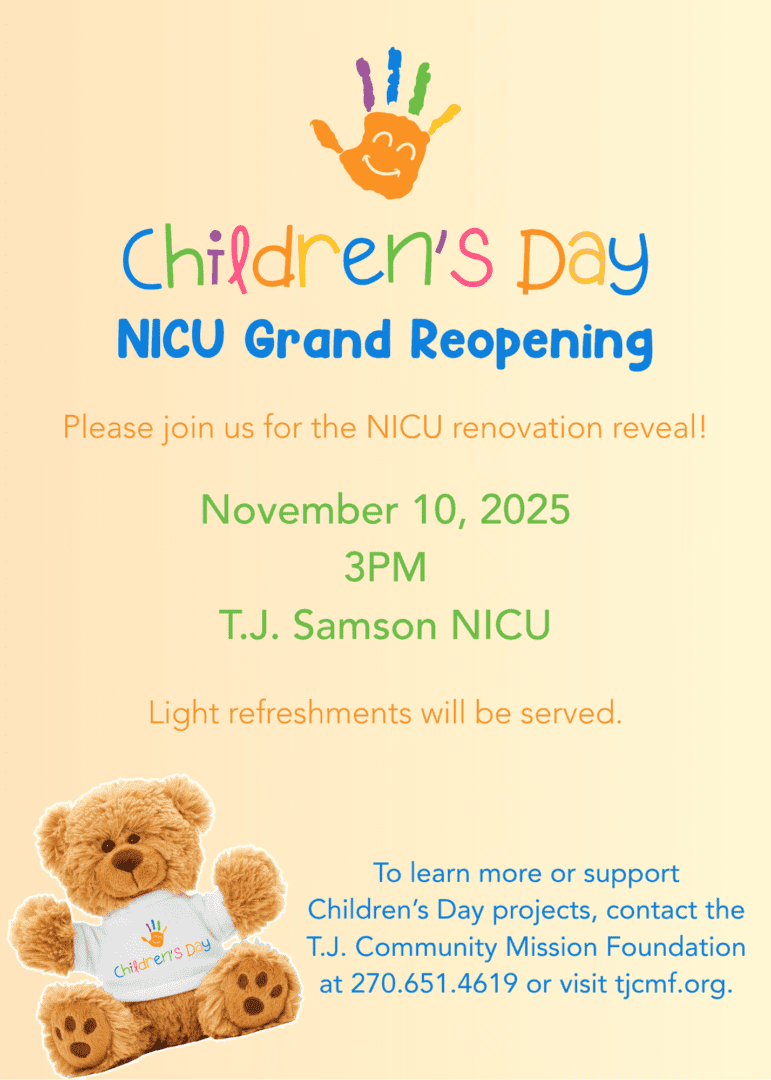 Children's Day
NICU Grand Reopening

Please join us for the NICU renovation reveal!

November 10, 2025
3PM
T.J. Samson NICU

Light refreshments will be served.

Children's Day

To learn more or support Children's Day projects, contact the T.J. Community Mission Foundation at 270.651.4619 or visit tjcmf.org.